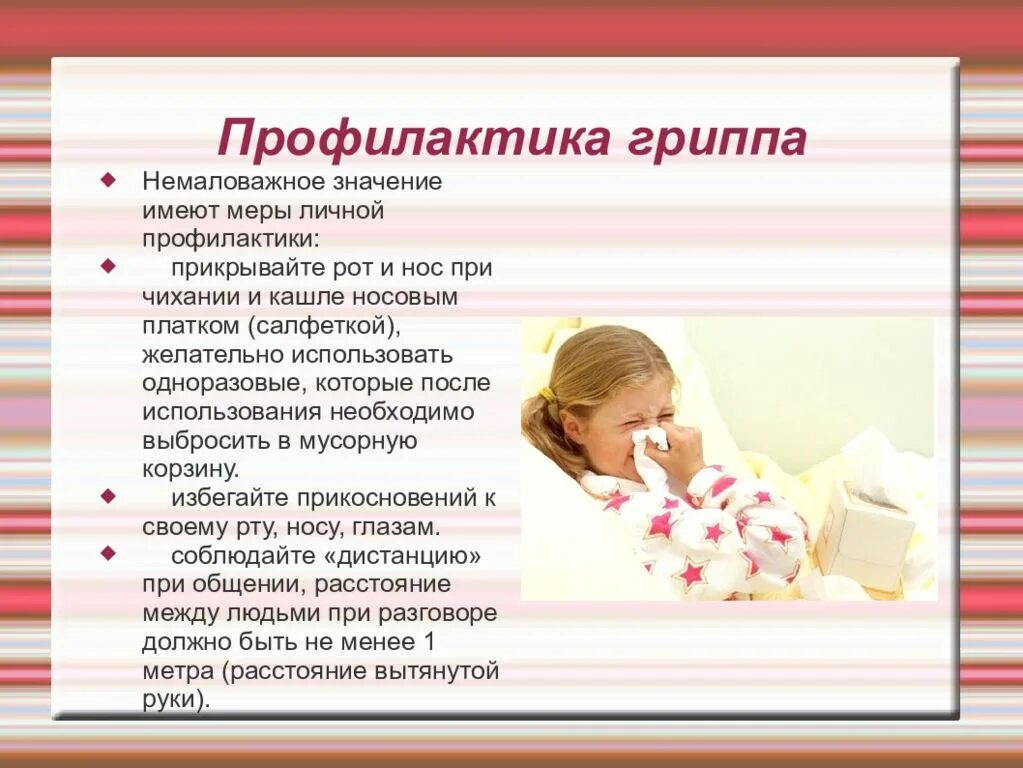 Профилактика гриппа

◆ Немаловажное значение имеют меры личной профилактики:

◆ прикрывайте рот и нос при чихании и кашле носовым платком (салфеткой), желательно использовать одноразовые, которые после использования необходимо выбросить в мусорную корзину.

◆ избегайте прикосновений к своему рту, носу, глазам.

◆ соблюдайте «дистанцию» при общении, расстояние между людьми при разговоре должно быть не менее 1 метра (расстояние вытянутой руки).